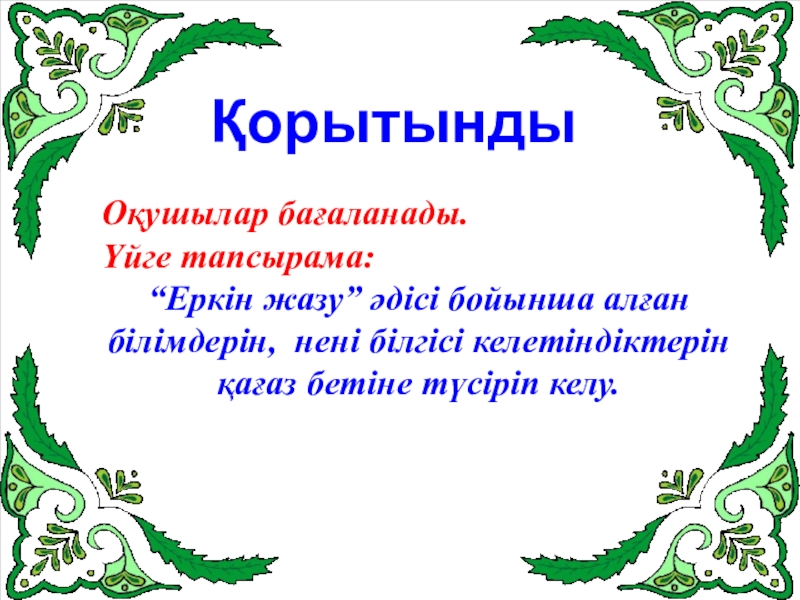 Қорытынды

Оқушылар бағаланады.
Үйге тапсырама:
“Еркін жазу” әдісі бойынша алған білімдерін, нені білгісі келетіндіктерін қағаз бетіне түсіріп келу.